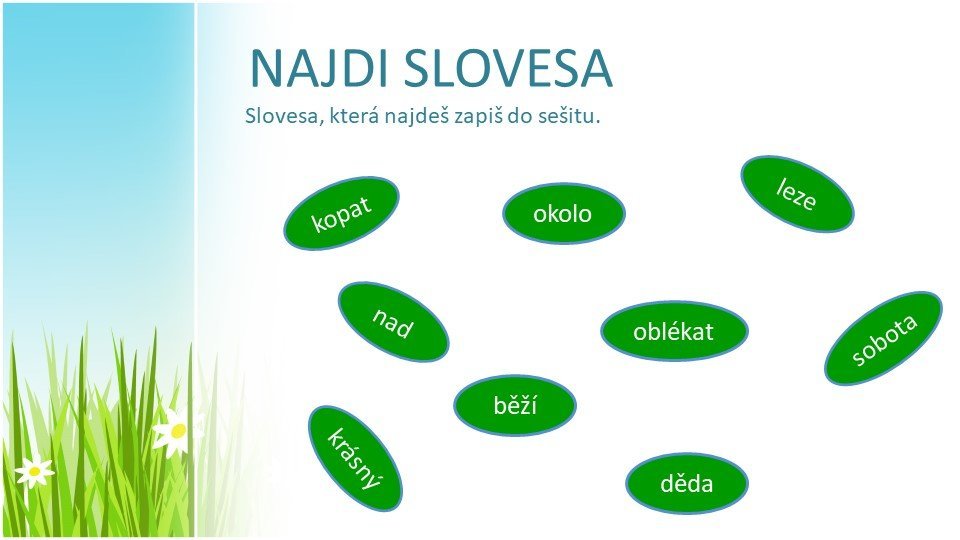 NAJDI SLOVESA

Slovesa, která najdeš zapiš do sešitu.

kopat

okolo

leze

nad

oblékat

sobota

běží

krásný

děda